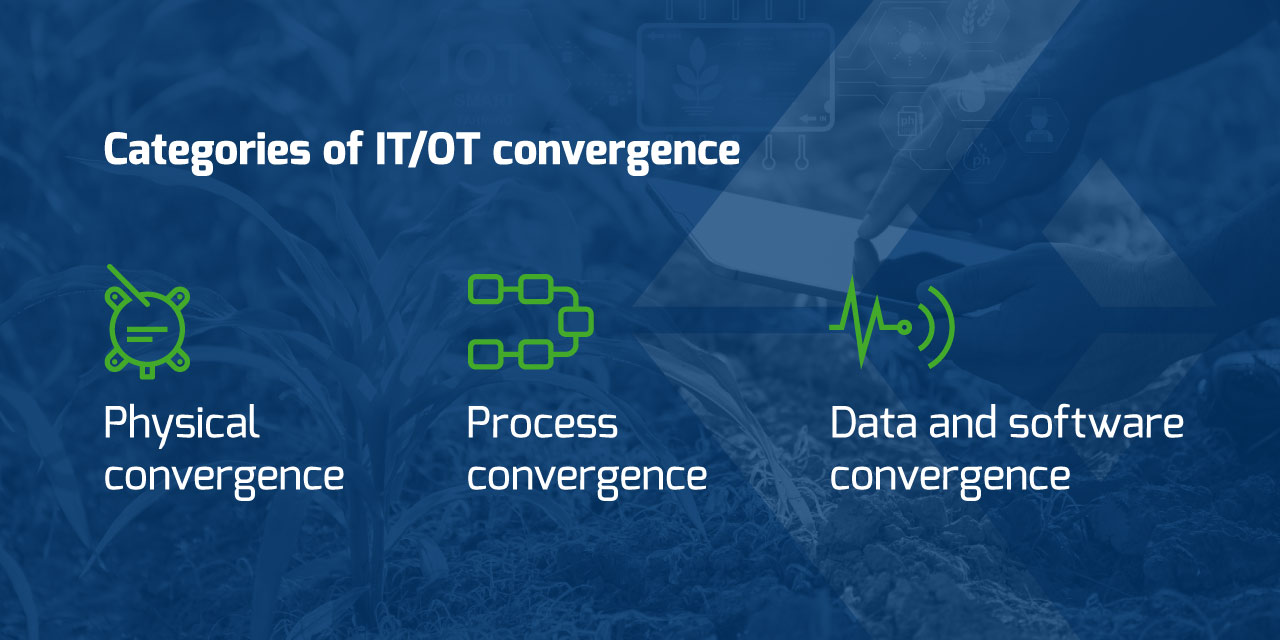 Categories of IT/OT convergence

Physical convergence

Process convergence

Data and software convergence